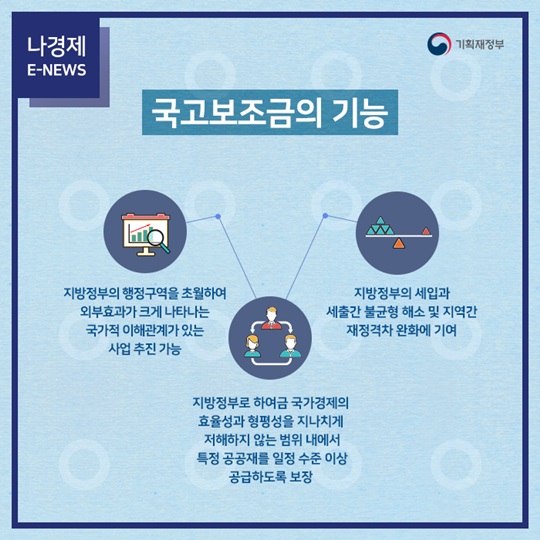 나경제
E-NEWS

기획재정부

국고보조금의 기능

지방정부의 행정구역을 초월하여 외부효과가 크게 나타나는 국가적 이해관계가 있는 사업 추진 가능

지방정부의 세입과 세출간 불균형 해소 및 지역간 재정격차 완화에 기여

지방정부로 하여금 국가경제의 효율성과 형평성을 지나치게 저해하지 않는 범위 내에서 특정 공공재를 일정 수준 이상 공급하도록 보장